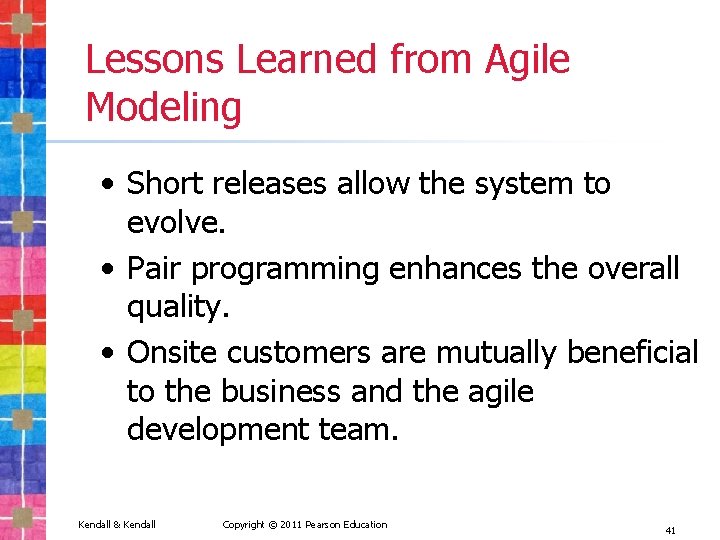 Lessons Learned from Agile Modeling

• Short releases allow the system to evolve.

• Pair programming enhances the overall quality.

• Onsite customers are mutually beneficial to the business and the agile development team.

Kendall & Kendall

Copyright © 2011 Pearson Education

41